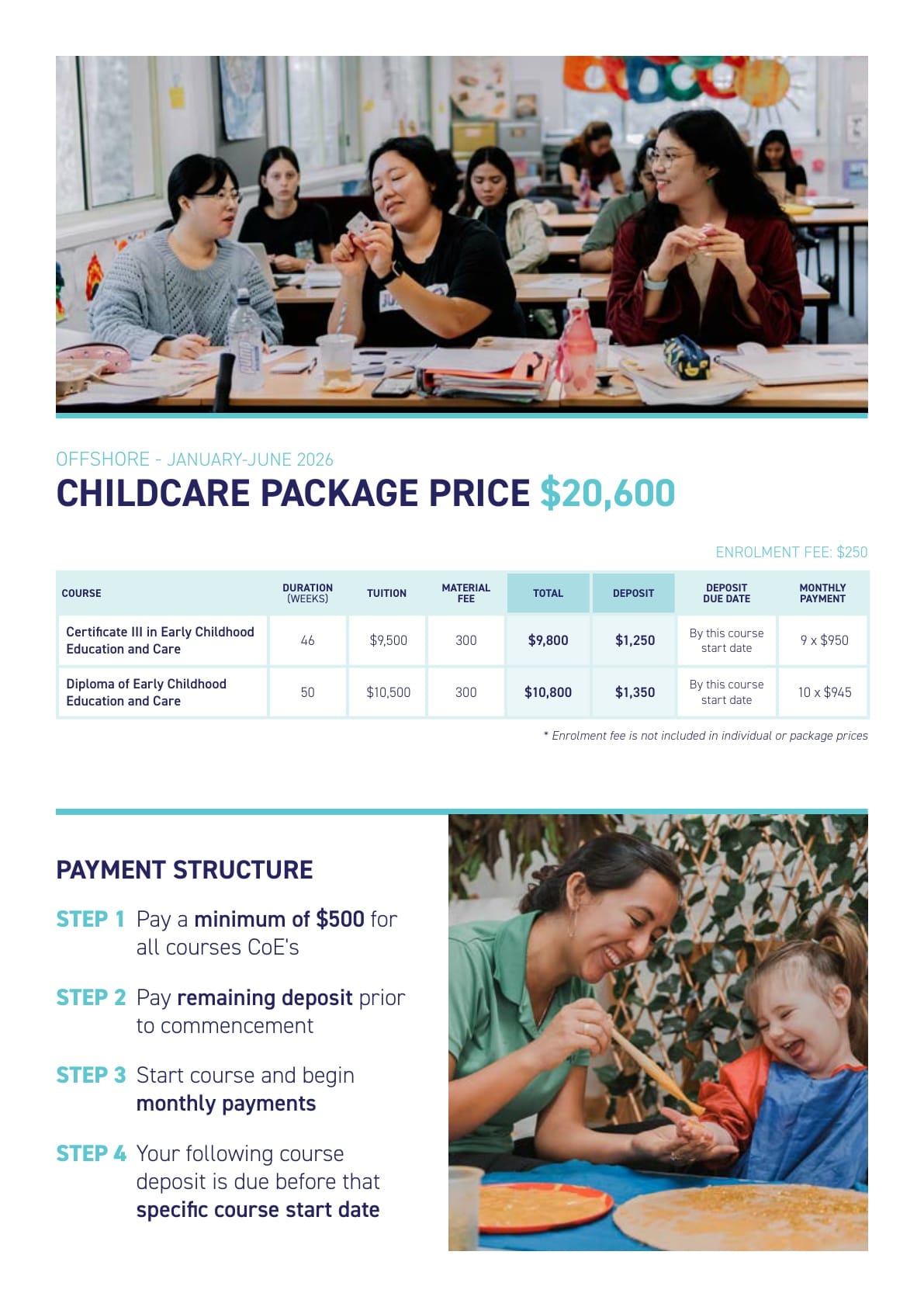 OFFSHORE - JANUARY-JUNE 2026

CHILDCARE PACKAGE PRICE $20,600

ENROLMENT FEE: $250

| COURSE | DURATION (WEEKS) | TUITION | MATERIAL FEE | TOTAL | DEPOSIT | DEPOSIT DUE DATE | MONTHLY PAYMENT |
|---|---|---|---|---|---|---|---|
| Certificate III in Early Childhood Education and Care | 46 | $9,500 | 300 | $9,800 | $1,250 | By this course start date | 9 x $950 |
| Diploma of Early Childhood Education and Care | 50 | $10,500 | 300 | $10,800 | $1,350 | By this course start date | 10 x $945 |

* Enrolment fee is not included in individual or package prices

PAYMENT STRUCTURE

STEP 1 Pay a minimum of $500 for all courses CoE's

STEP 2 Pay remaining deposit prior to commencement

STEP 3 Start course and begin monthly payments

STEP 4 Your following course deposit is due before that specific course start date